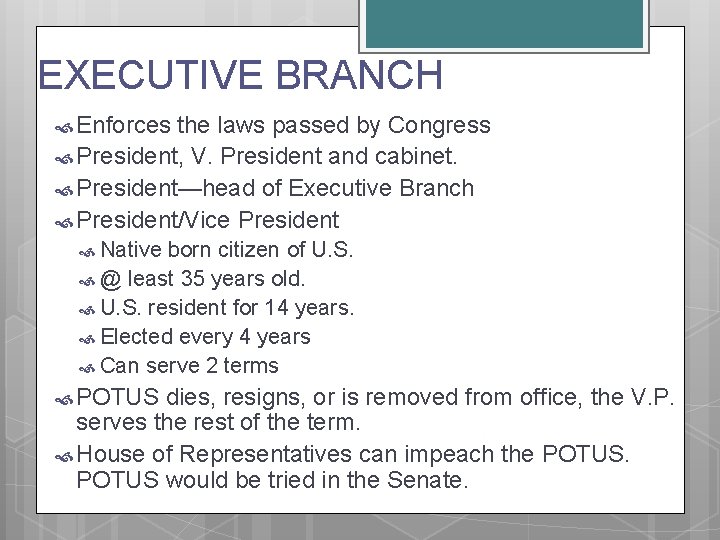 EXECUTIVE BRANCH

Enforces the laws passed by Congress

President, V. President and cabinet.

President—head of Executive Branch

President/Vice President

Native born citizen of U.S.

@ least 35 years old.

U.S. resident for 14 years.

Elected every 4 years

Can serve 2 terms

POTUS dies, resigns, or is removed from office, the V.P. serves the rest of the term.

House of Representatives can impeach the POTUS. POTUS would be tried in the Senate.